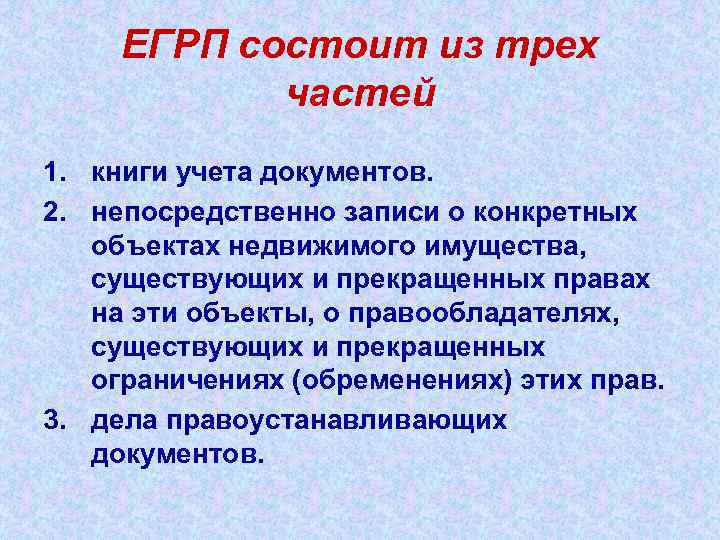 ЕГРП состоит из трех частей

1. книги учета документов.
2. непосредственно записи о конкретных объектах недвижимого имущества, существующих и прекращенных правах на эти объекты, о правообладателях, существующих и прекращенных ограничениях (обременениях) этих прав.
3. дела правоустанавливающих документов.